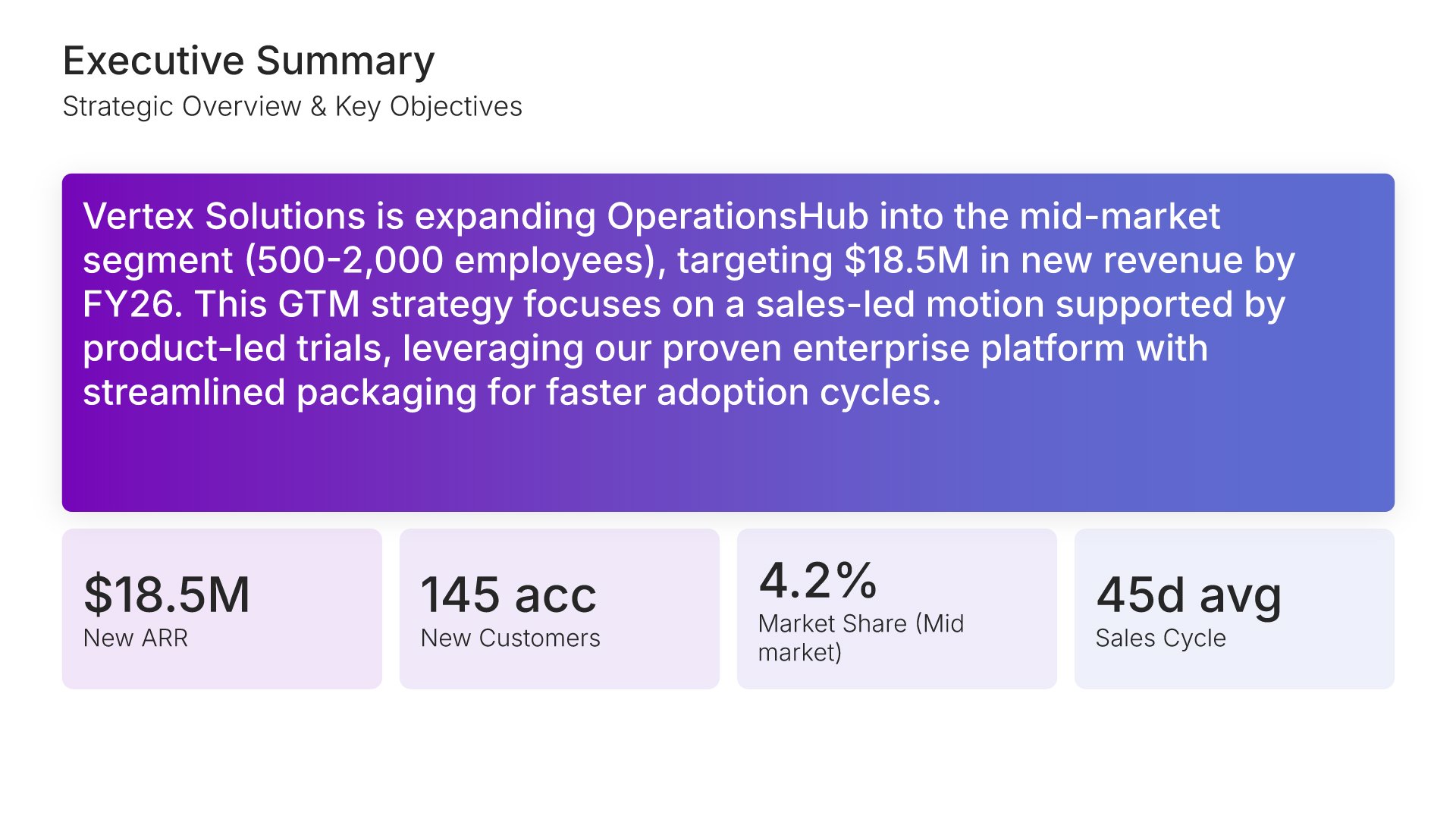 Executive Summary
Strategic Overview & Key Objectives

Vertex Solutions is expanding OperationsHub into the mid-market segment (500-2,000 employees), targeting \$18.5M in new revenue by FY26. This GTM strategy focuses on a sales-led motion supported by product-led trials, leveraging our proven enterprise platform with streamlined packaging for faster adoption cycles.

\$18.5M
New ARR

145 acc
New Customers

4.2%
Market Share (Mid market)

45d avg
Sales Cycle